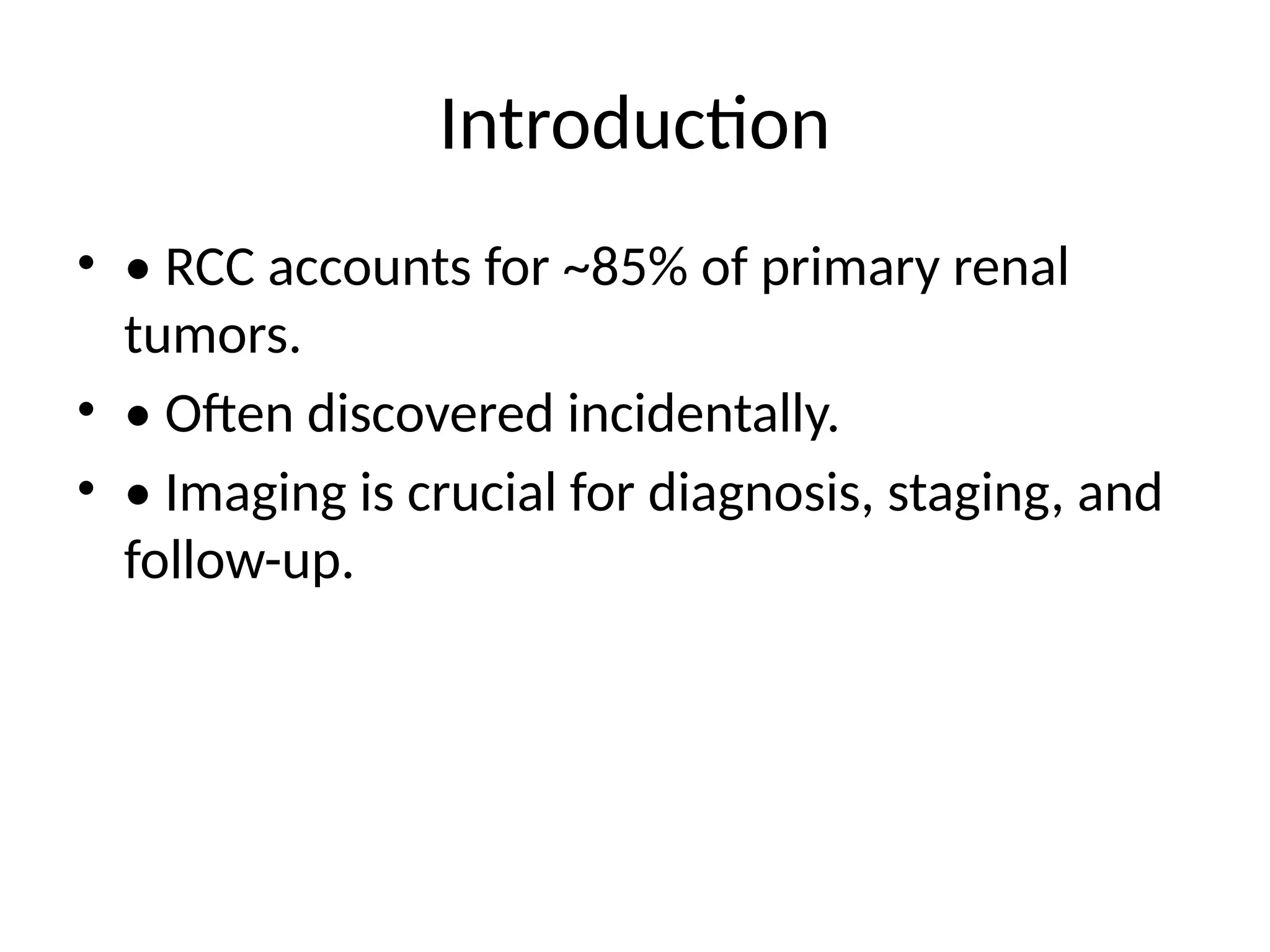 Introduction

• • RCC accounts for ~85% of primary renal tumors.
• • Often discovered incidentally.
• • Imaging is crucial for diagnosis, staging, and follow-up.